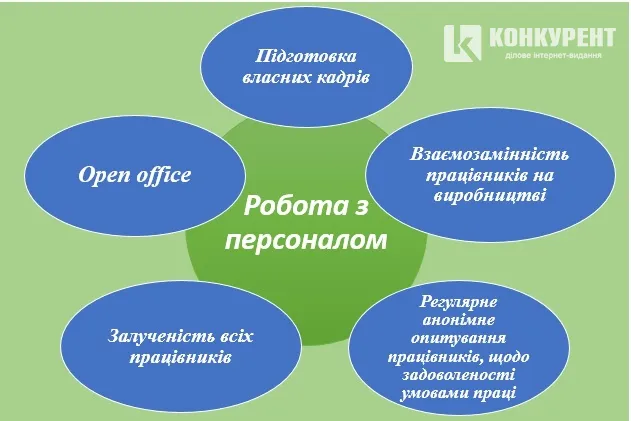 КОНКУРЕНТ
ділове інтернет-видання

Підготовка власних кадрів

Open office

Взаємозамінність працівників на виробництві

Робота з персоналом

Залученість всіх працівників

Регулярне анонімне опитування працівників, щодо задоволеності умовами праці